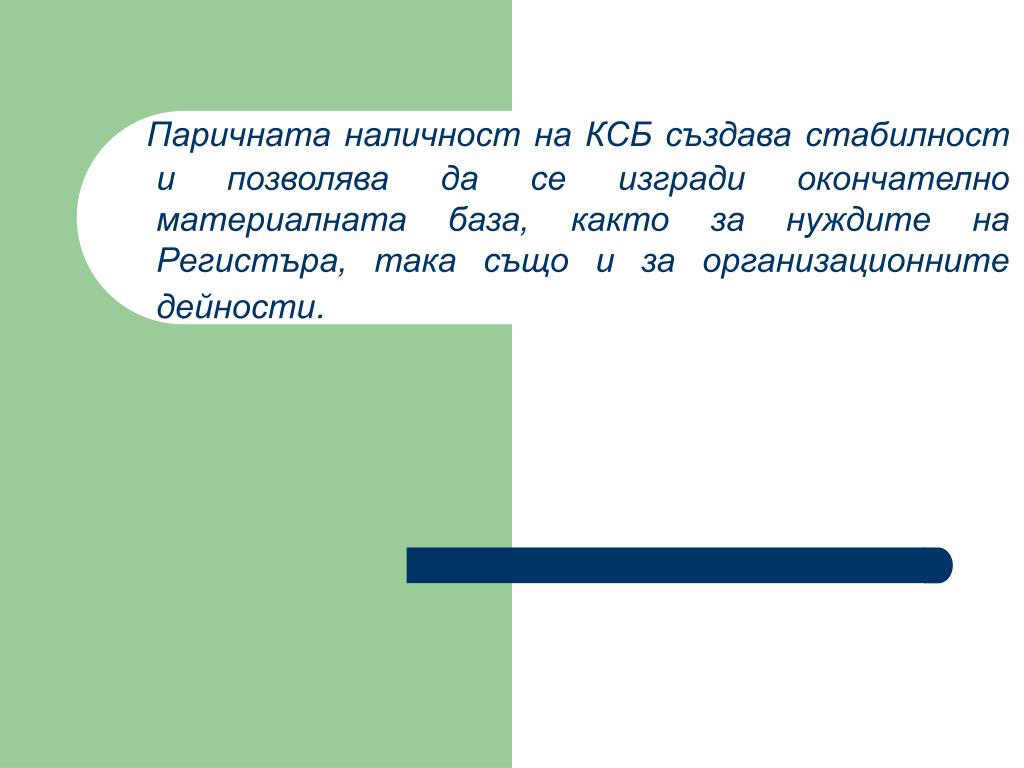 Паричната наличност на КСБ създава стабилност и позволява да се изгради окончателно материалната база, както за нуждите на Регистъра, така също и за организационните дейности.